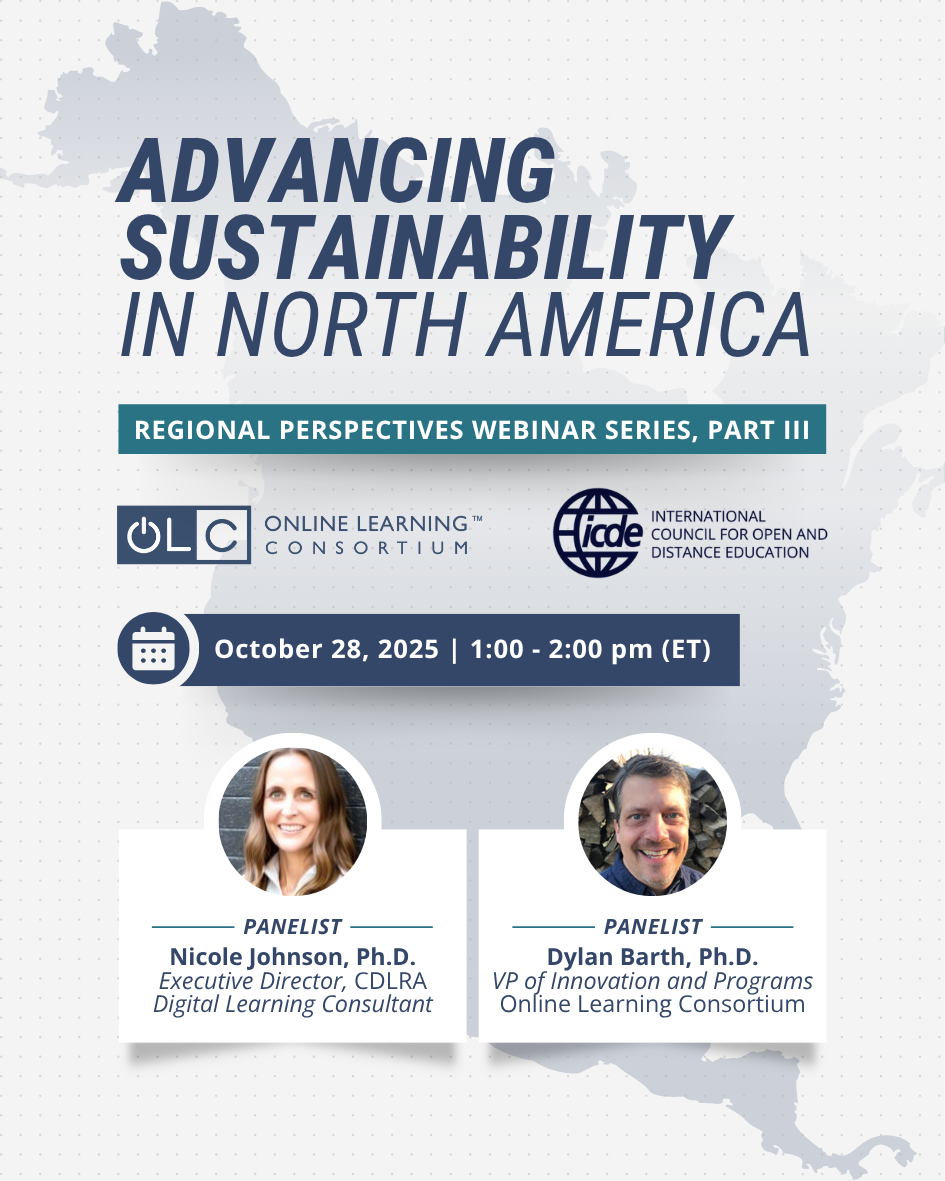 ADVANCING SUSTAINABILITY IN NORTH AMERICA

REGIONAL PERSPECTIVES WEBINAR SERIES, PART III

OLC ONLINE LEARNING™ CONSORTIUM

icde INTERNATIONAL COUNCIL FOR OPEN AND DISTANCE EDUCATION

October 28, 2025 | 1:00 - 2:00 pm (ET)

PANELIST
Nicole Johnson, Ph.D.
Executive Director, CDLRA
Digital Learning Consultant

PANELIST
Dylan Barth, Ph.D.
VP of Innovation and Programs
Online Learning Consortium